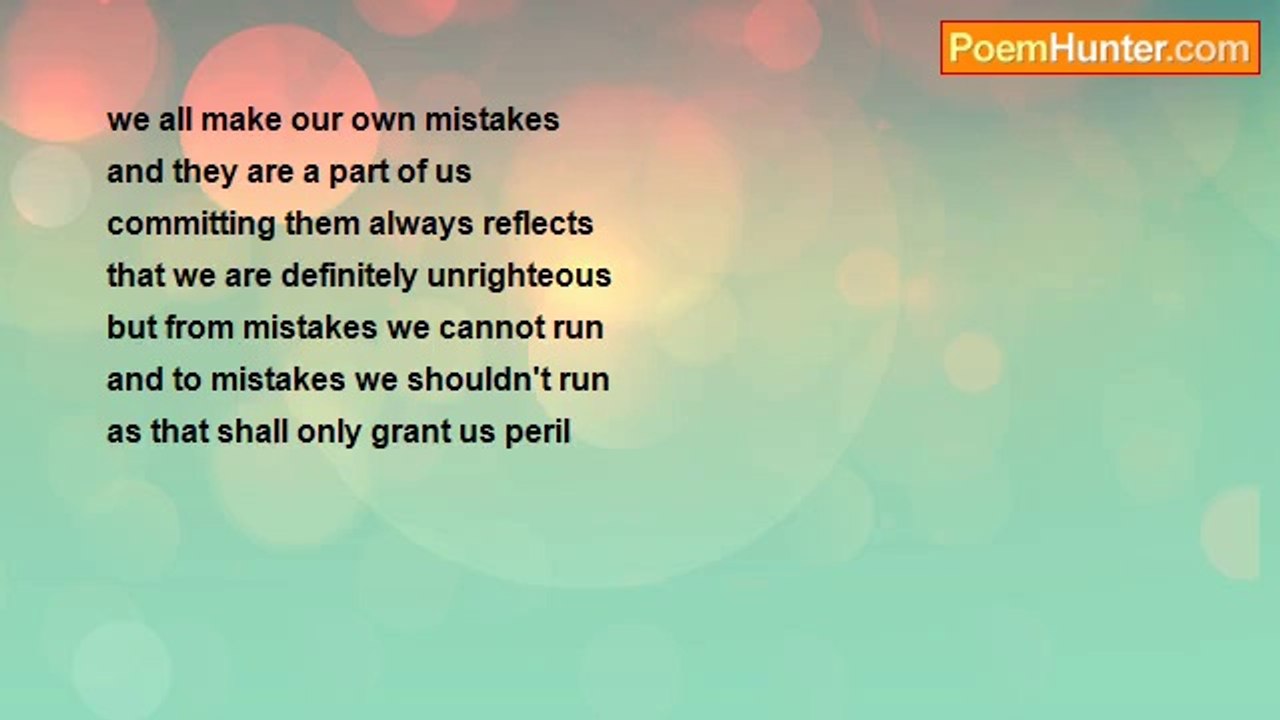 PoemHunter.com

we all make our own mistakes
and they are a part of us
committing them always reflects
that we are definitely unrighteous
but from mistakes we cannot run
and to mistakes we shouldn't run
as that shall only grant us peril